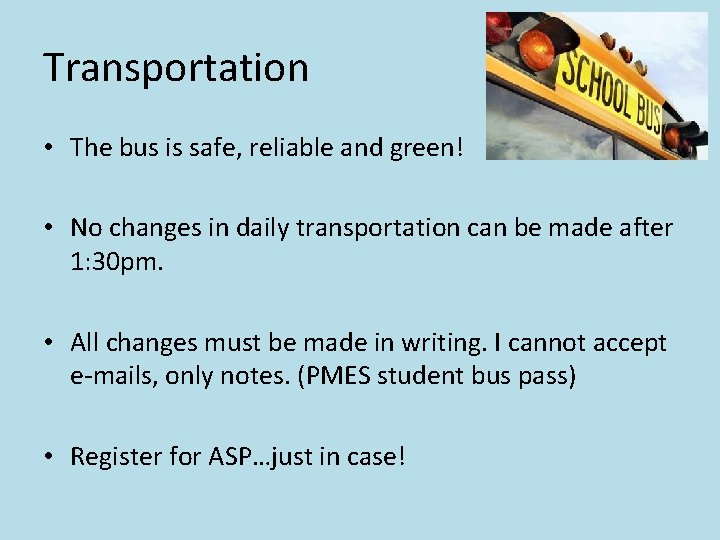 Transportation

SCHOOL BUS

• The bus is safe, reliable and green!

• No changes in daily transportation can be made after 1:30pm.

• All changes must be made in writing. I cannot accept e-mails, only notes. (PMES student bus pass)

• Register for ASP…just in case!